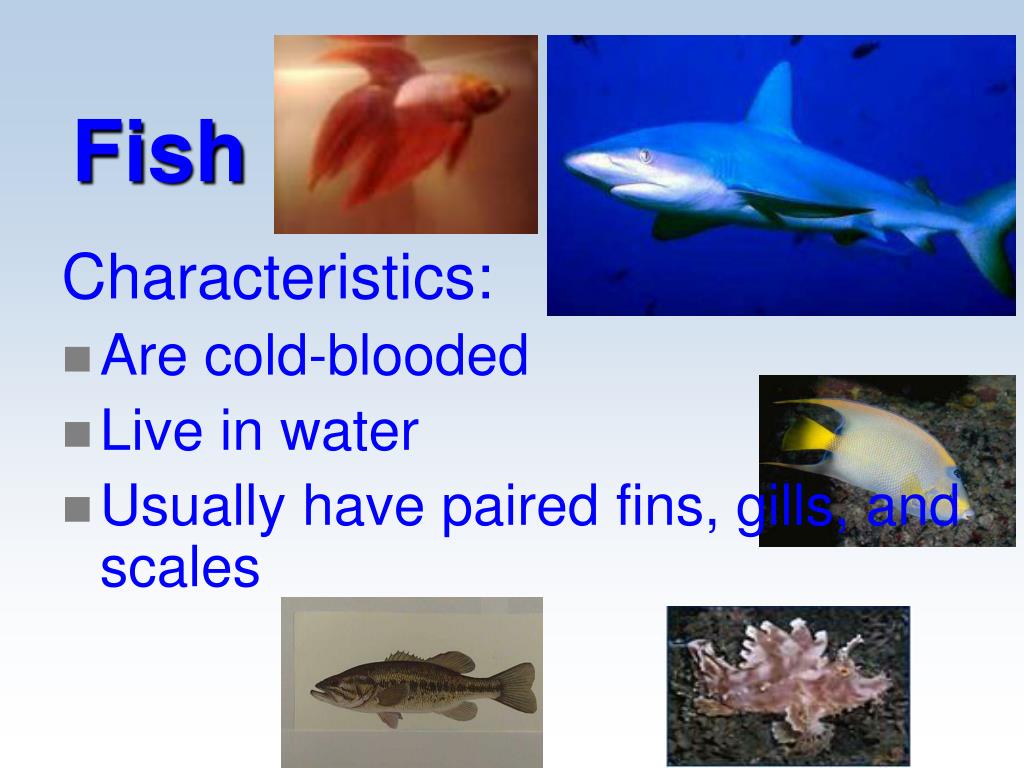 Fish

Characteristics:

Are cold-blooded

Live in water

Usually have paired fins, gills, and scales